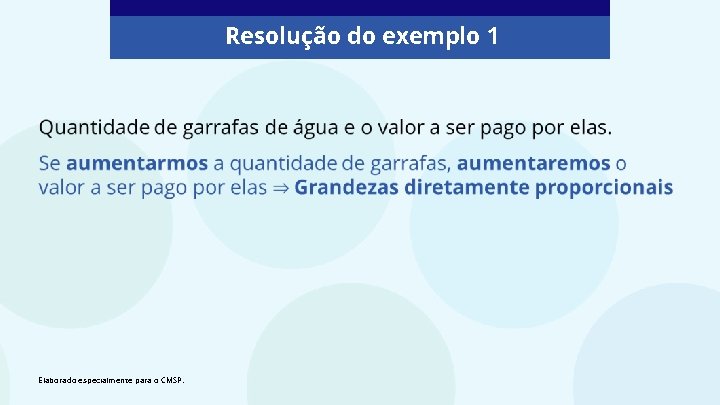 Resolução do exemplo 1

Quantidade de garrafas de água e o valor a ser pago por elas.

Se aumentarmos a quantidade de garrafas, aumentaremos o valor a ser pago por elas ⇒ Grandezas diretamente proporcionais

Elaborado especialmente para o CMSP.